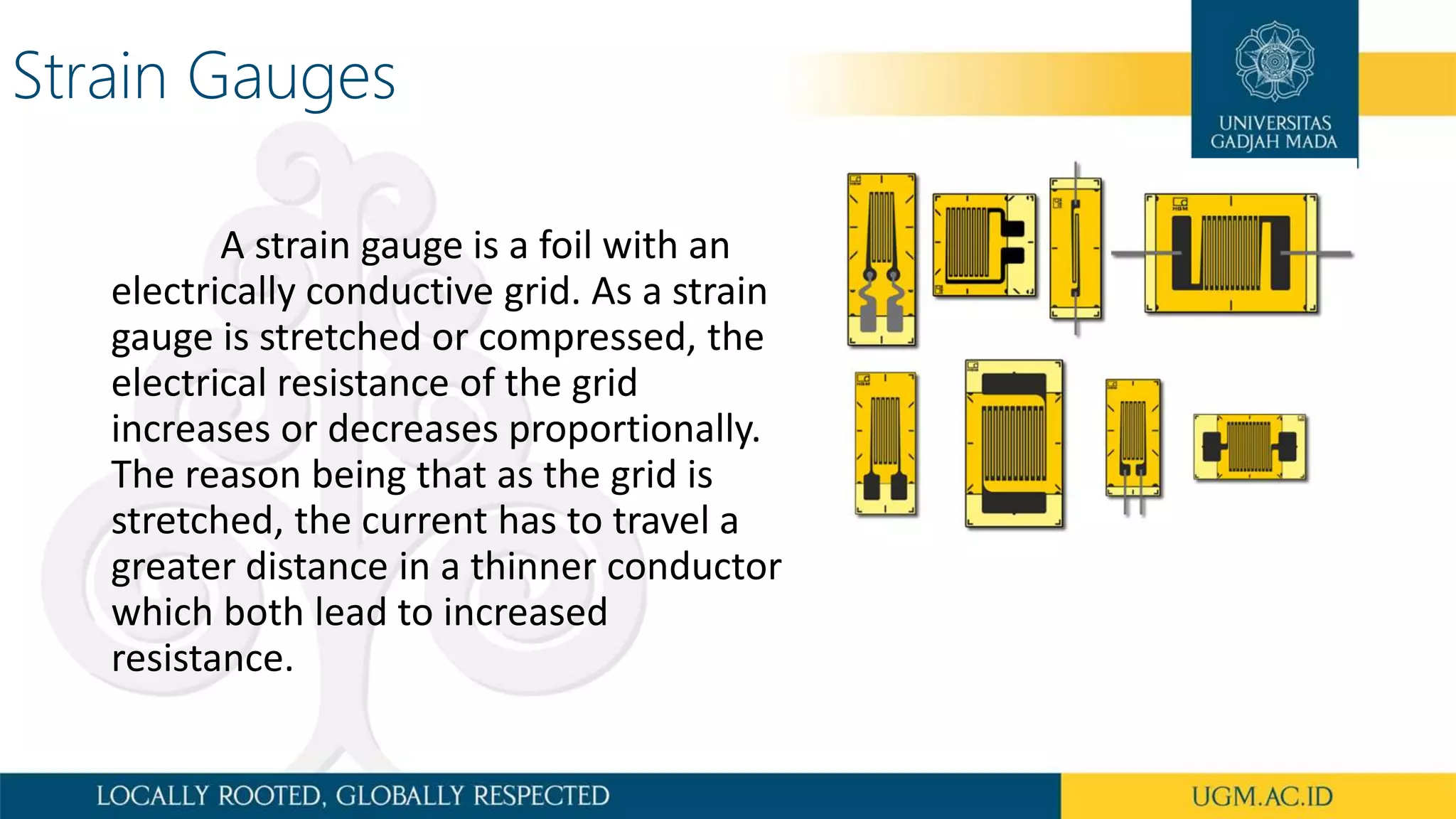 Strain Gauges

UNIVERSITAS GADJAH MADA

A strain gauge is a foil with an electrically conductive grid. As a strain gauge is stretched or compressed, the electrical resistance of the grid increases or decreases proportionally. The reason being that as the grid is stretched, the current has to travel a greater distance in a thinner conductor which both lead to increased resistance.

LOCALLY ROOTED, GLOBALLY RESPECTED

UGM.AC.ID